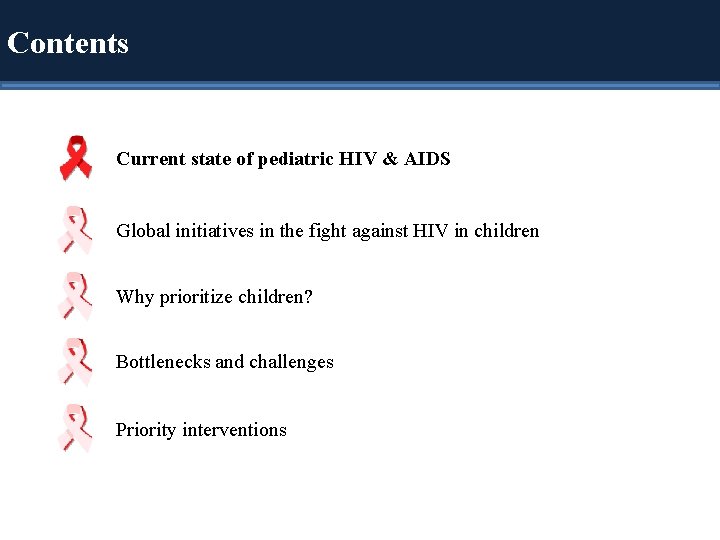 Contents

Current state of pediatric HIV & AIDS

Global initiatives in the fight against HIV in children

Why prioritize children?

Bottlenecks and challenges

Priority interventions